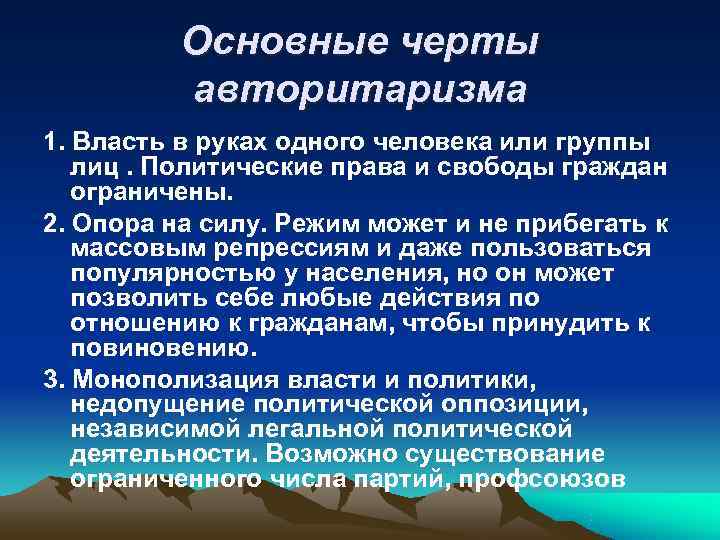 Основные черты авторитаризма

1. Власть в руках одного человека или группы лиц . Политические права и свободы граждан ограничены.

2. Опора на силу. Режим может и не прибегать к массовым репрессиям и даже пользоваться популярностью у населения, но он может позволить себе любые действия по отношению к гражданам, чтобы принудить к повиновению.

3. Монополизация власти и политики, недопущение политической оппозиции, независимой легальной политической деятельности. Возможно существование ограниченного числа партий, профсоюзов